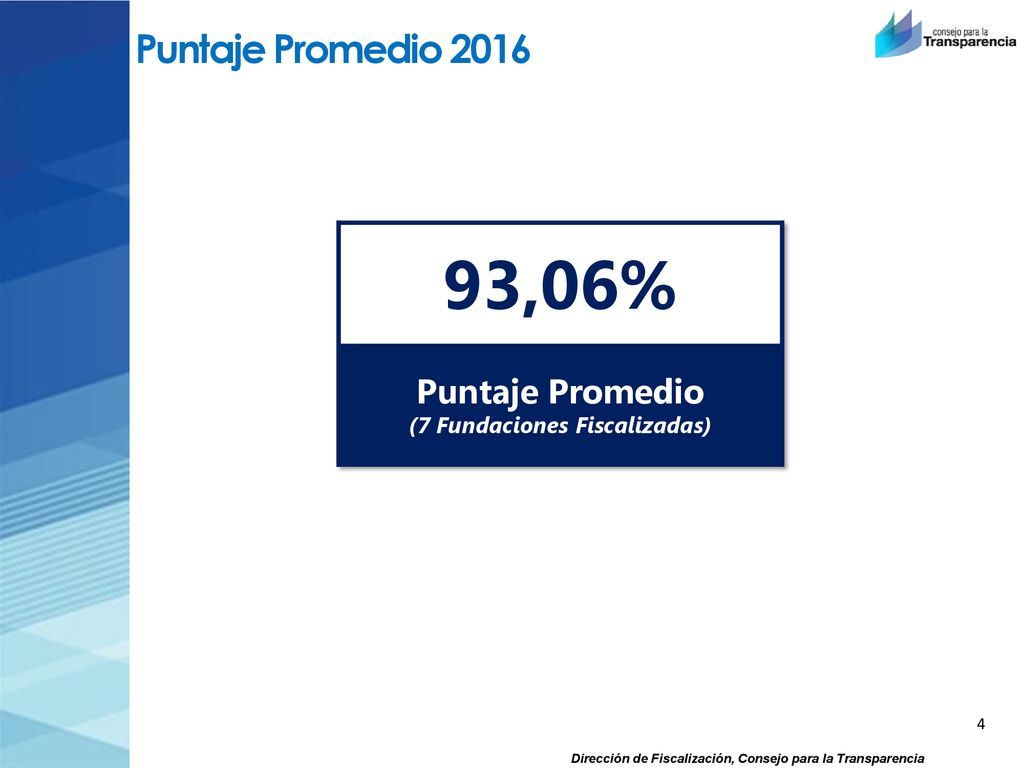 Puntaje Promedio 2016

consejo para la
Transparencia

93,06%

Puntaje Promedio
(7 Fundaciones Fiscalizadas)

4

Dirección de Fiscalización, Consejo para la Transparencia